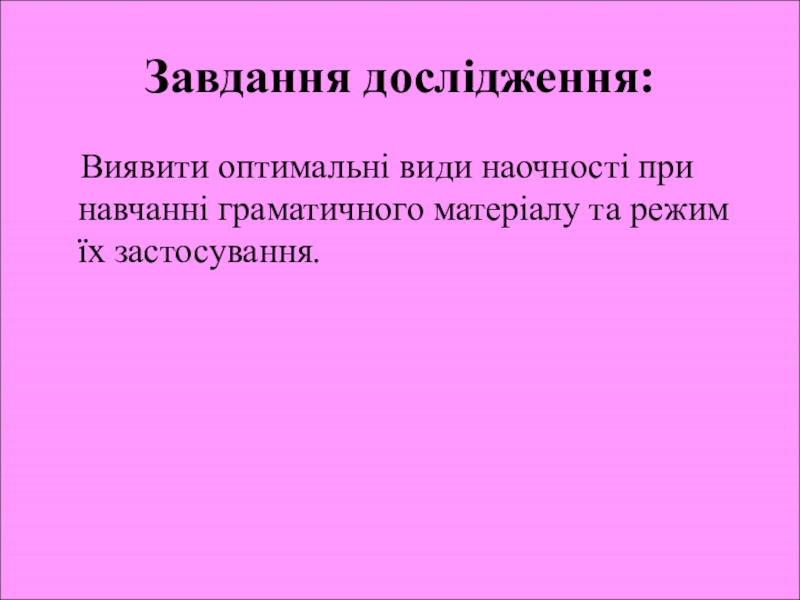 Завдання дослідження:

Виявити оптимальні види наочності при навчанні граматичного матеріалу та режим їх застосування.